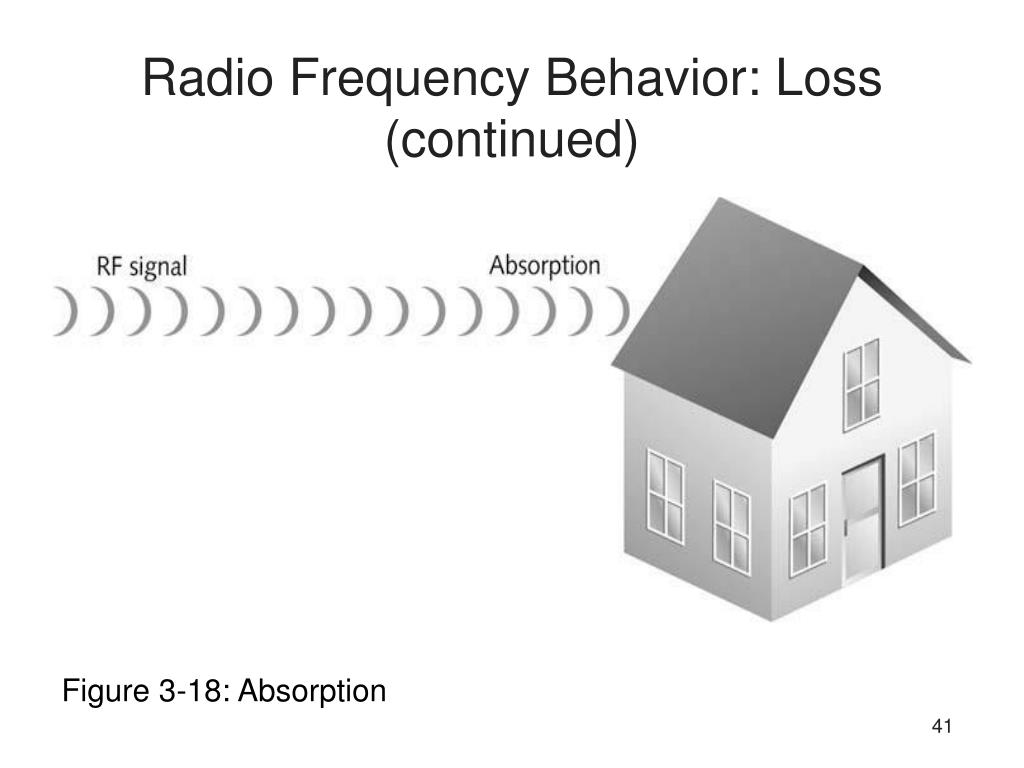 Radio Frequency Behavior: Loss (continued)

RF signal

Absorption

Figure 3-18: Absorption

41